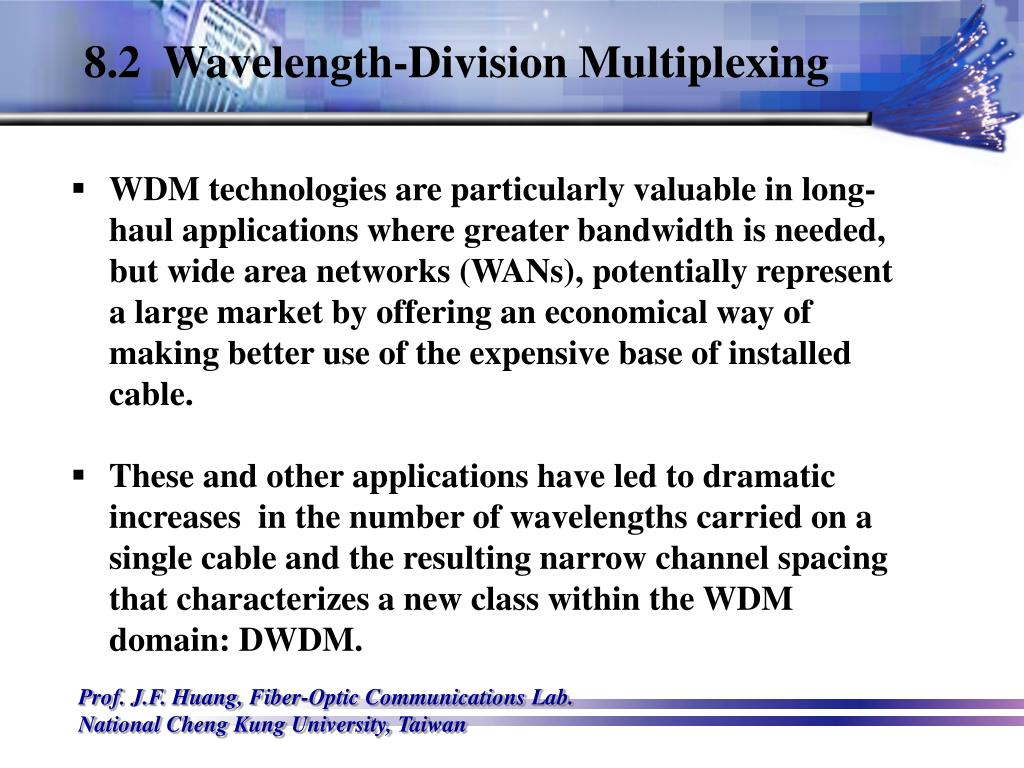 8.2 Wavelength-Division Multiplexing

▪ WDM technologies are particularly valuable in long-haul applications where greater bandwidth is needed, but wide area networks (WANs), potentially represent a large market by offering an economical way of making better use of the expensive base of installed cable.

▪ These and other applications have led to dramatic increases in the number of wavelengths carried on a single cable and the resulting narrow channel spacing that characterizes a new class within the WDM domain: DWDM.

Prof. J.F. Huang, Fiber-Optic Communications Lab.
National Cheng Kung University, Taiwan